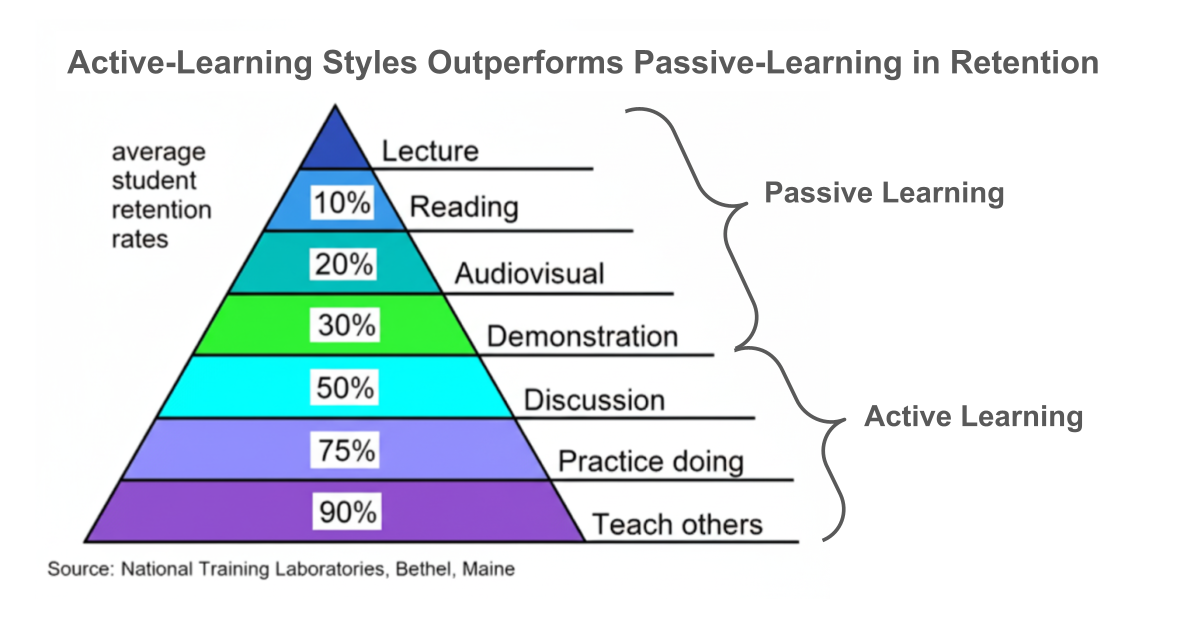 Active-Learning Styles Outperforms Passive-Learning in Retention

average student retention rates

Lecture
10% Reading
20% Audiovisual
30% Demonstration
50% Discussion
75% Practice doing
90% Teach others

Passive Learning

Active Learning

Source: National Training Laboratories, Bethel, Maine